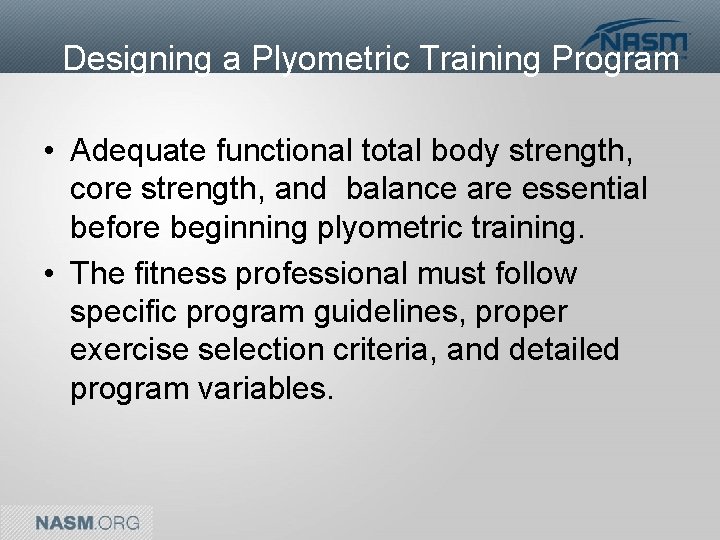 NASM

Designing a Plyometric Training Program

• Adequate functional total body strength, core strength, and balance are essential before beginning plyometric training.

• The fitness professional must follow specific program guidelines, proper exercise selection criteria, and detailed program variables.

NASM.ORG